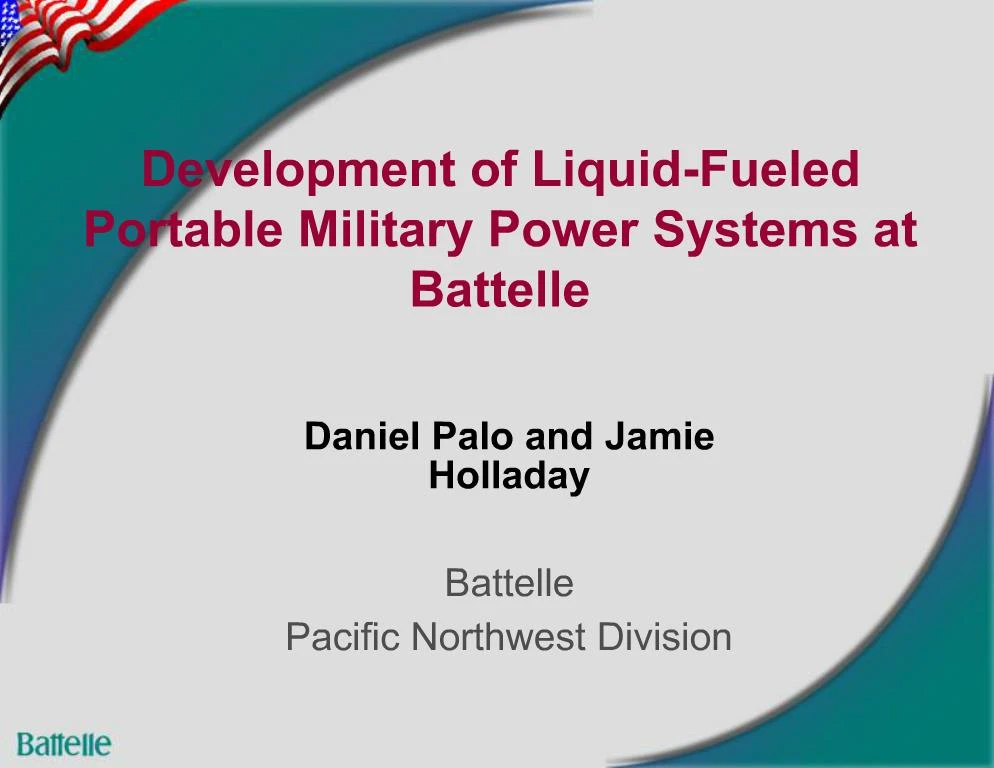 Development of Liquid-Fueled Portable Military Power Systems at Battelle

Daniel Palo and Jamie Holladay

Battelle
Pacific Northwest Division

Battelle